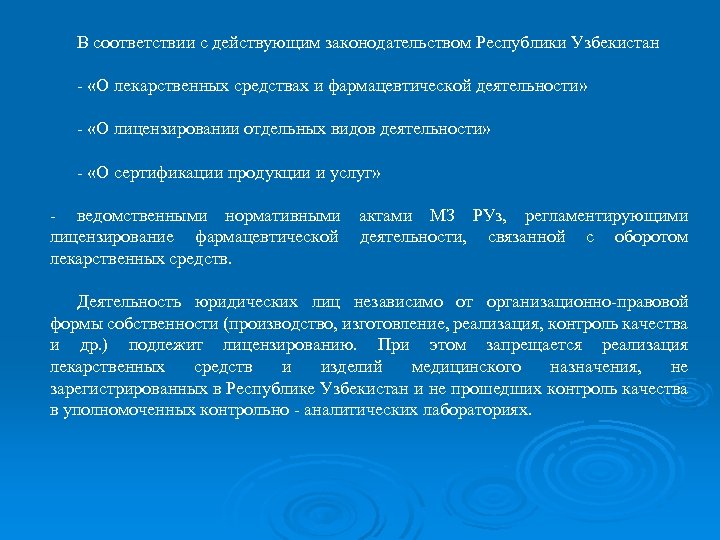 В соответствии с действующим законодательством Республики Узбекистан

- «О лекарственных средствах и фармацевтической деятельности»

- «О лицензировании отдельных видов деятельности»

- «О сертификации продукции и услуг»

- ведомственными нормативными актами МЗ РУз, регламентирующими лицензирование фармацевтической деятельности, связанной с оборотом лекарственных средств.

Деятельность юридических лиц независимо от организационно-правовой формы собственности (производство, изготовление, реализация, контроль качества и др.) подлежит лицензированию. При этом запрещается реализация лекарственных средств и изделий медицинского назначения, не зарегистрированных в Республике Узбекистан и не прошедших контроль качества в уполномоченных контрольно - аналитических лабораториях.